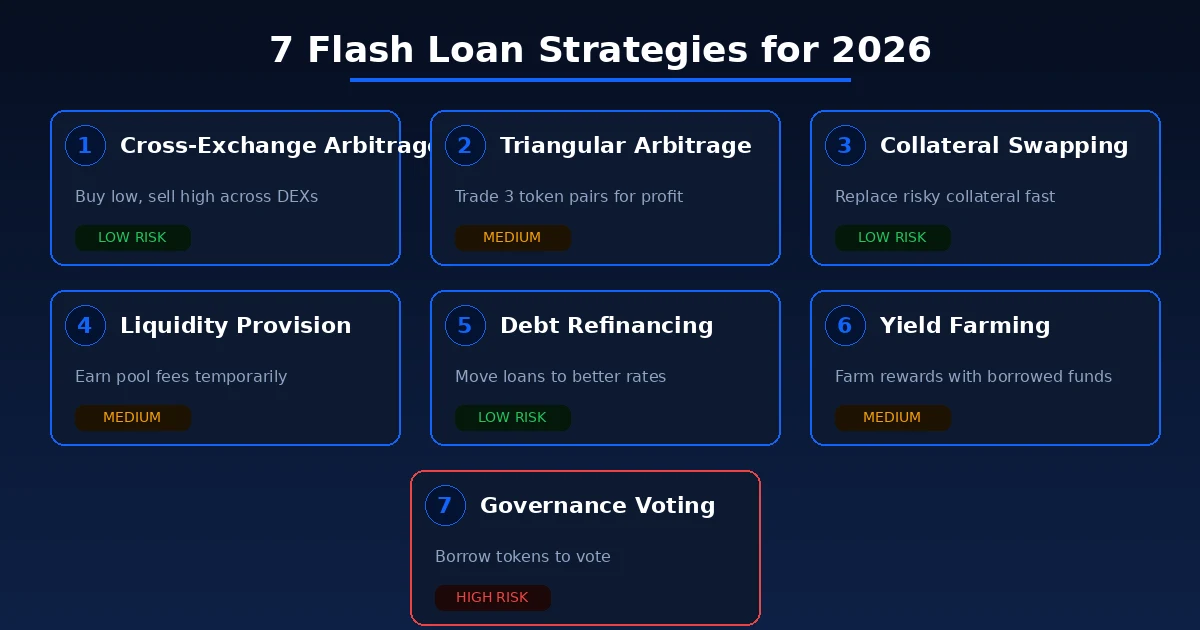 7 Flash Loan Strategies for 2026

1 Cross-Exchange Arbitrage
Buy low, sell high across DEXs
LOW RISK

2 Triangular Arbitrage
Trade 3 token pairs for profit
MEDIUM

3 Collateral Swapping
Replace risky collateral fast
LOW RISK

4 Liquidity Provision
Earn pool fees temporarily
MEDIUM

5 Debt Refinancing
Move loans to better rates
LOW RISK

6 Yield Farming
Farm rewards with borrowed funds
MEDIUM

7 Governance Voting
Borrow tokens to vote
HIGH RISK